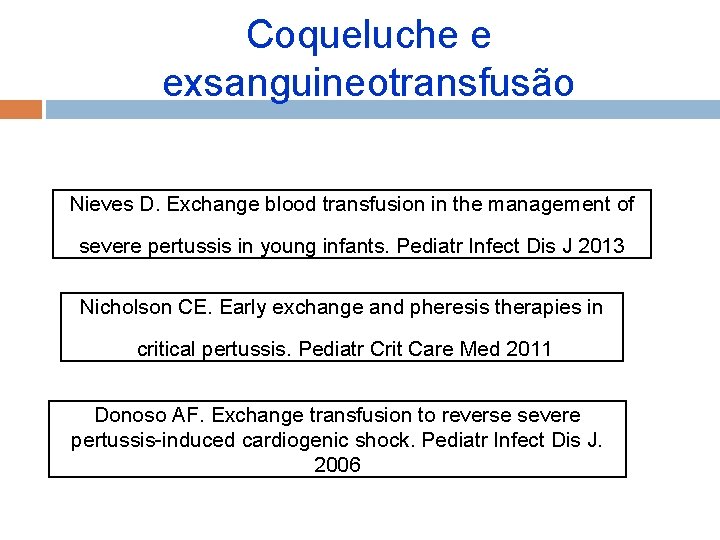 Coqueluche e exsanguineotransfusão

Nieves D. Exchange blood transfusion in the management of severe pertussis in young infants. Pediatr Infect Dis J 2013

Nicholson CE. Early exchange and pheresis therapies in critical pertussis. Pediatr Crit Care Med 2011

Donoso AF. Exchange transfusion to reverse severe pertussis-induced cardiogenic shock. Pediatr Infect Dis J. 2006